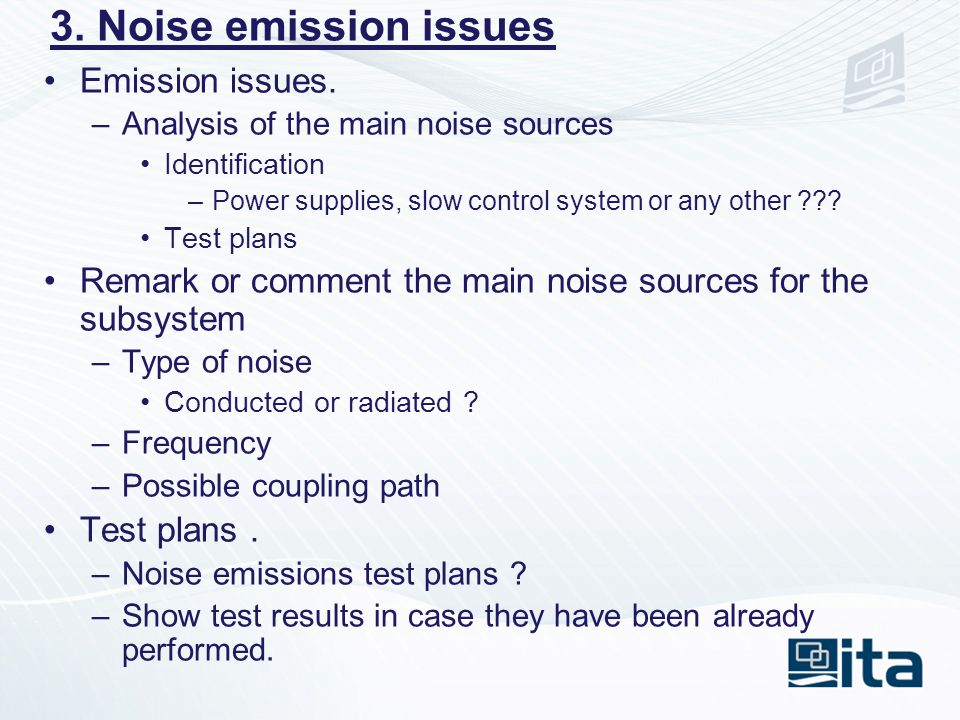 3. Noise emission issues

• Emission issues.
– Analysis of the main noise sources
• Identification
– Power supplies, slow control system or any other ???
• Test plans
• Remark or comment the main noise sources for the subsystem
– Type of noise
• Conducted or radiated ?
– Frequency
– Possible coupling path
• Test plans .
– Noise emissions test plans ?
– Show test results in case they have been already performed.

ita